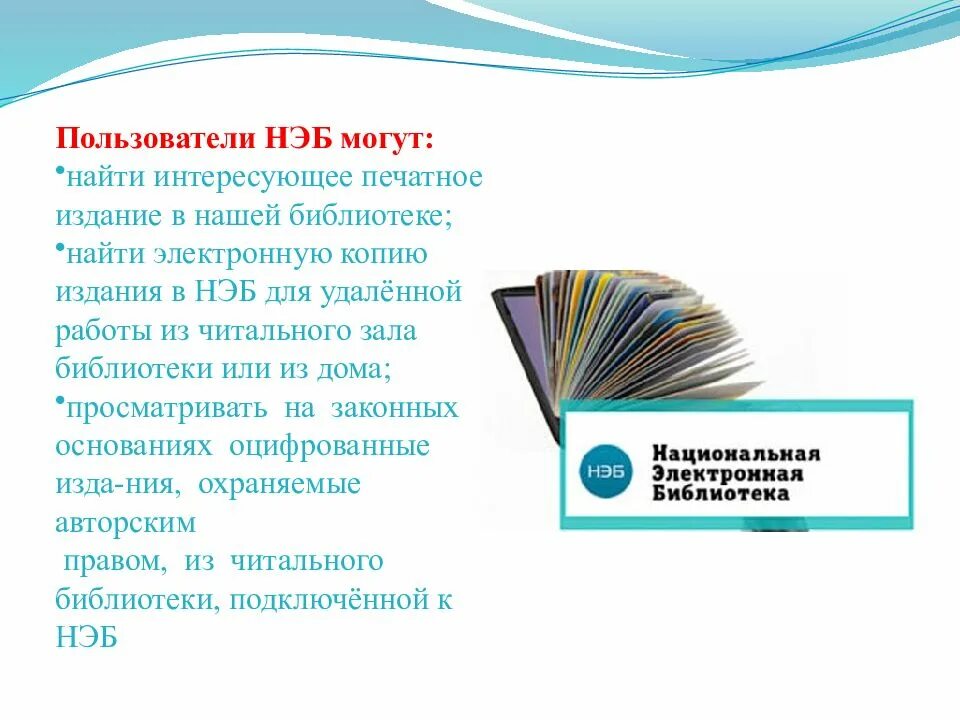 Пользователи НЭБ могут:

•найти интересующее печатное издание в нашей библиотеке;

•найти электронную копию издания в НЭБ для удалённой работы из читального зала библиотеки или из дома;

•просматривать на законных основаниях оцифрованные изда-ния, охраняемые авторским правом, из читального библиотеки, подключённой к НЭБ

НЭБ

Национальная Электронная Библиотека